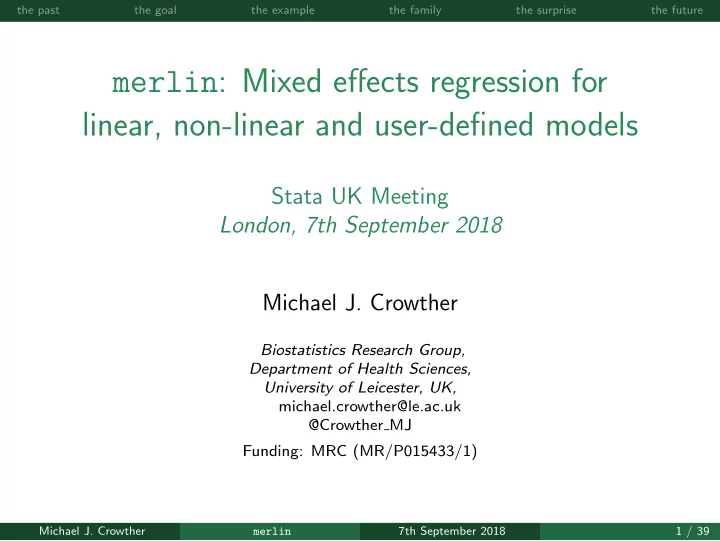 the past the goal the example the family the surprise the future

merlin: Mixed effects regression for linear, non-linear and user-defined models

Stata UK Meeting
London, 7th September 2018

Michael J. Crowther

Biostatistics Research Group,
Department of Health Sciences,
University of Leicester, UK,
michael.crowther@le.ac.uk
@Crowther_MJ

Funding: MRC (MR/P015433/1)

Michael J. Crowther merlin 7th September 2018 1 / 39